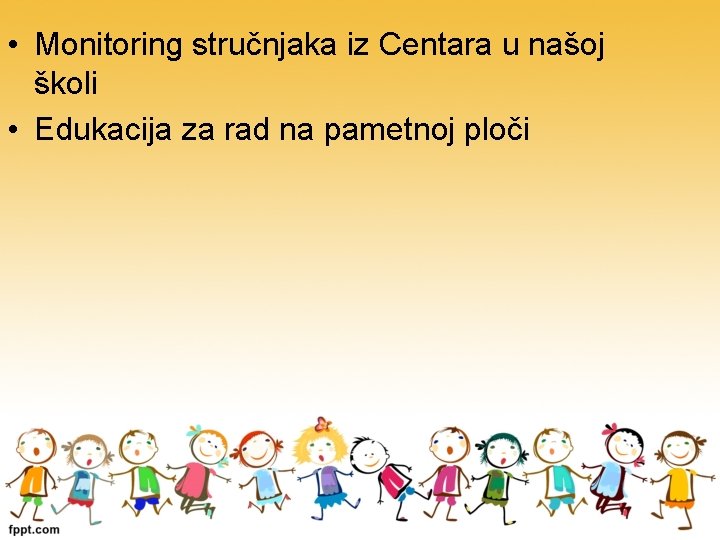 • Monitoring stručnjaka iz Centara u našoj školi
• Edukacija za rad na pametnoj ploči

fppt.com